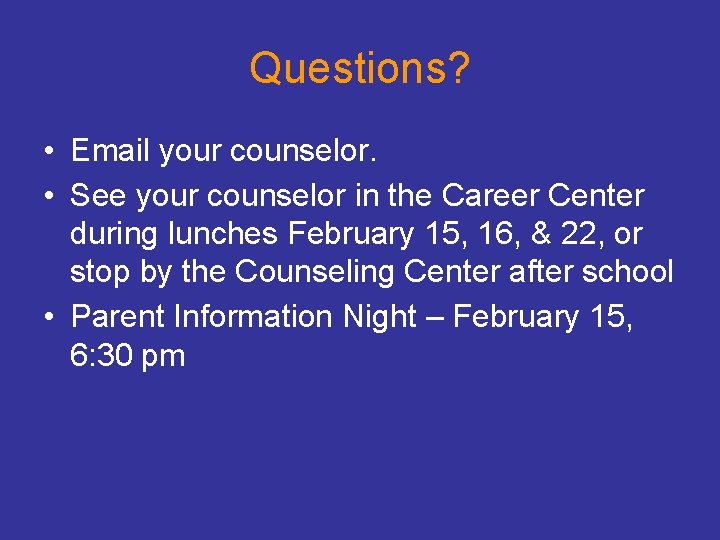 Questions?

• Email your counselor.
• See your counselor in the Career Center during lunches February 15, 16, & 22, or stop by the Counseling Center after school
• Parent Information Night – February 15, 6:30 pm